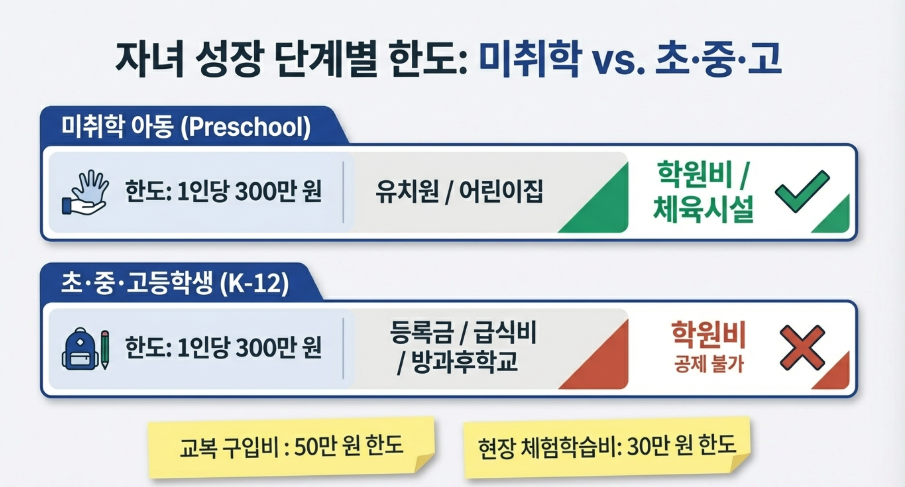 자녀 성장 단계별 한도: 미취학 vs. 초·중·고

미취학 아동 (Preschool)

한도: 1인당 300만 원

유치원 / 어린이집

학원비 / 체육시설

초·중·고등학생 (K-12)

한도: 1인당 300만 원

등록금 / 급식비 / 방과후학교

학원비
공제 불가

교복 구입비 : 50만 원 한도

현장 체험학습비: 30만 원 한도